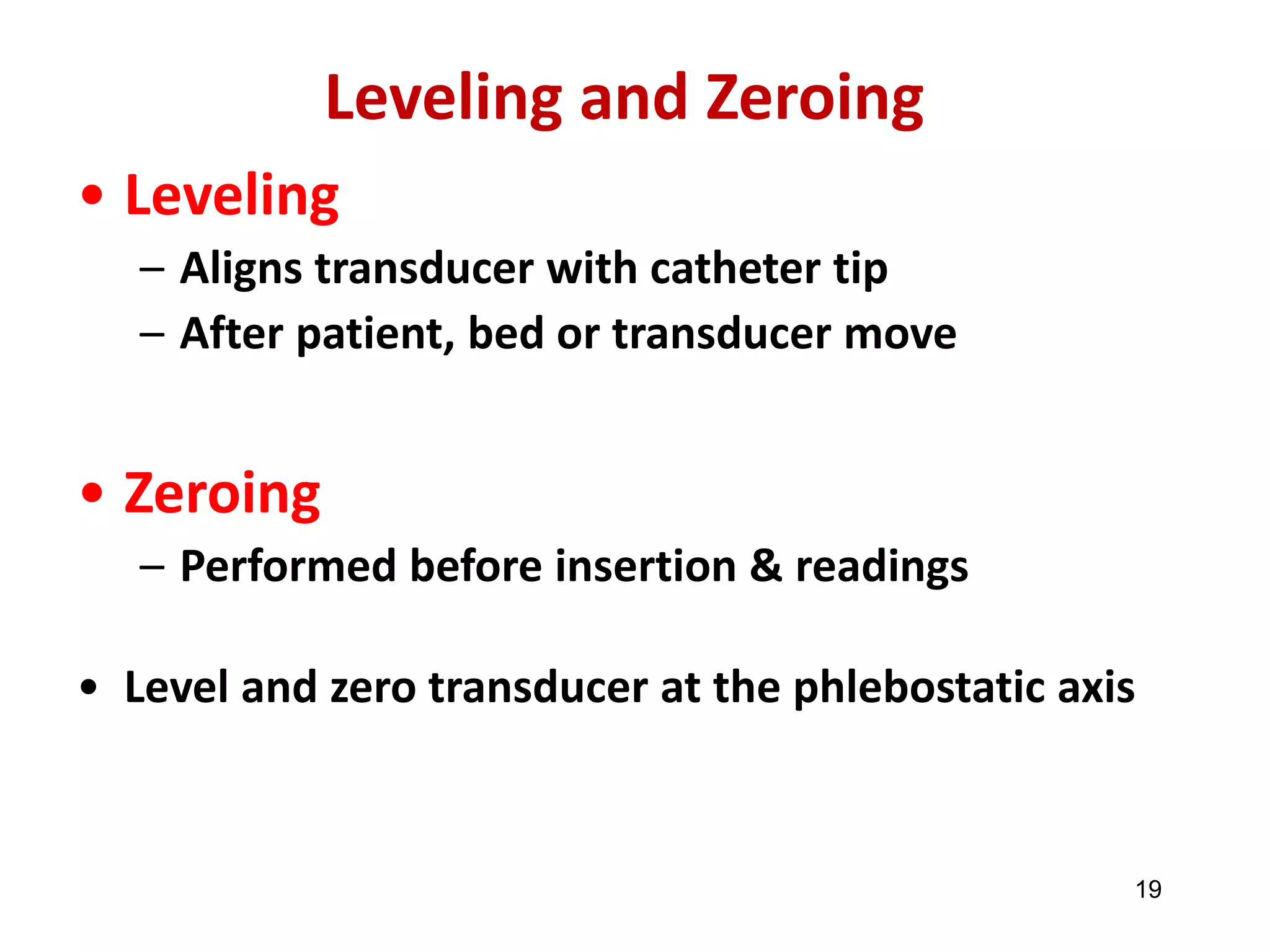 Leveling and Zeroing

• Leveling
– Aligns transducer with catheter tip
– After patient, bed or transducer move

• Zeroing
– Performed before insertion & readings

• Level and zero transducer at the phlebostatic axis

19